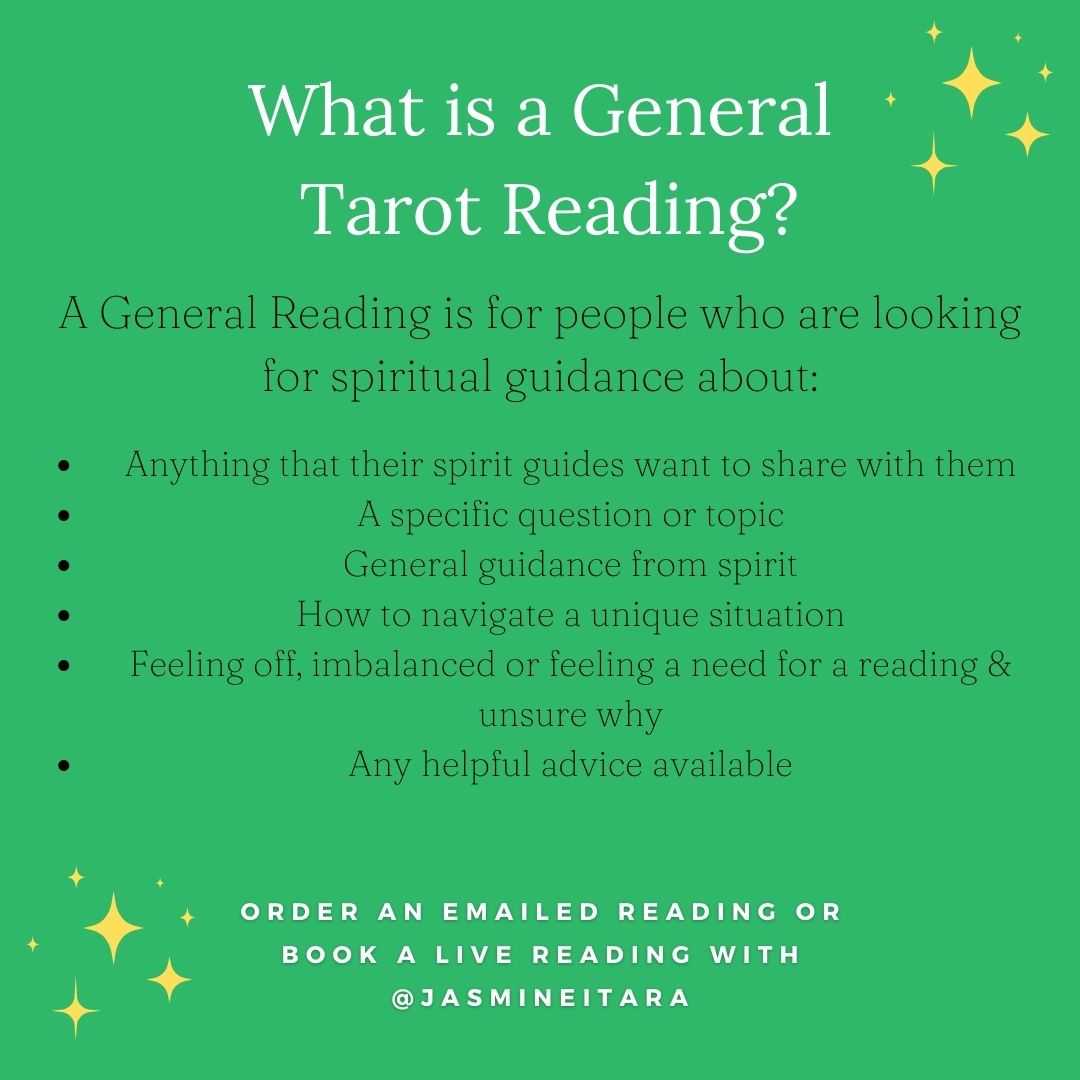 What is a General Tarot Reading?

A General Reading is for people who are looking for spiritual guidance about:

- Anything that their spirit guides want to share with them
- A specific question or topic
- General guidance from spirit
- How to navigate a unique situation
- Feeling off, imbalanced or feeling a need for a reading & unsure why
- Any helpful advice available

ORDER AN EMAILED READING OR BOOK A LIVE READING WITH @JASMINEITARA